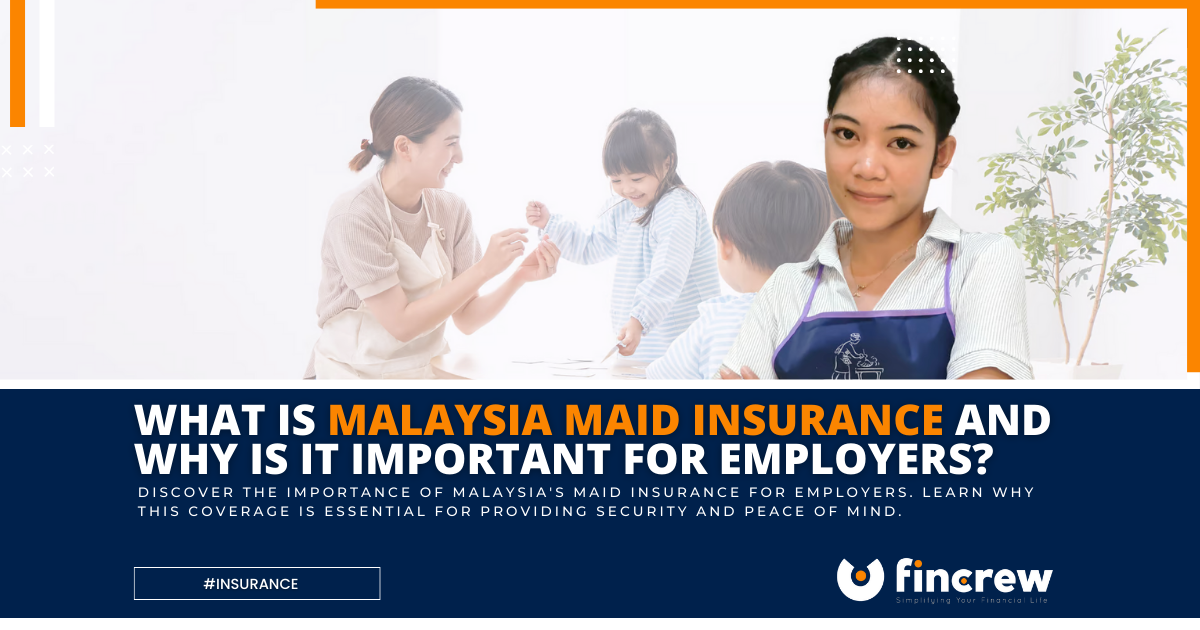 WHAT IS MALAYSIA MAID INSURANCE AND WHY IS IT IMPORTANT FOR EMPLOYERS?

DISCOVER THE IMPORTANCE OF MALAYSIA'S MAID INSURANCE FOR EMPLOYERS. LEARN WHY THIS COVERAGE IS ESSENTIAL FOR PROVIDING SECURITY AND PEACE OF MIND.

#INSURANCE

fincrew
Simplifying Your Financial Life